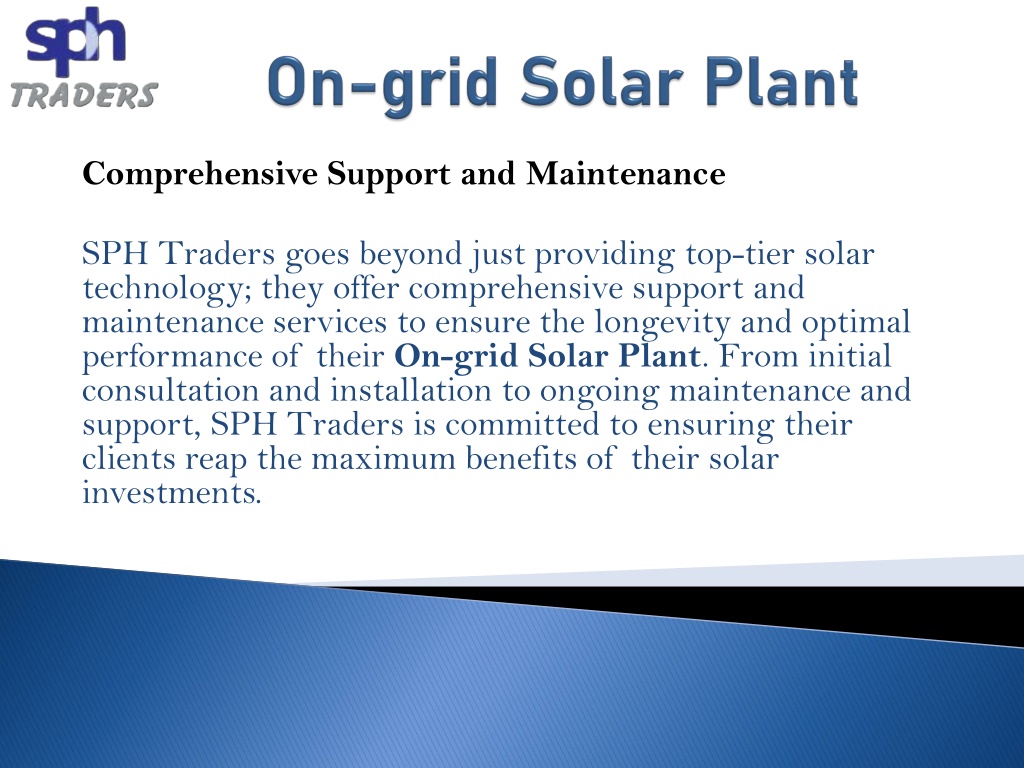 sph
TRADERS

On-grid Solar Plant

Comprehensive Support and Maintenance

SPH Traders goes beyond just providing top-tier solar technology; they offer comprehensive support and maintenance services to ensure the longevity and optimal performance of their On-grid Solar Plant. From initial consultation and installation to ongoing maintenance and support, SPH Traders is committed to ensuring their clients reap the maximum benefits of their solar investments.